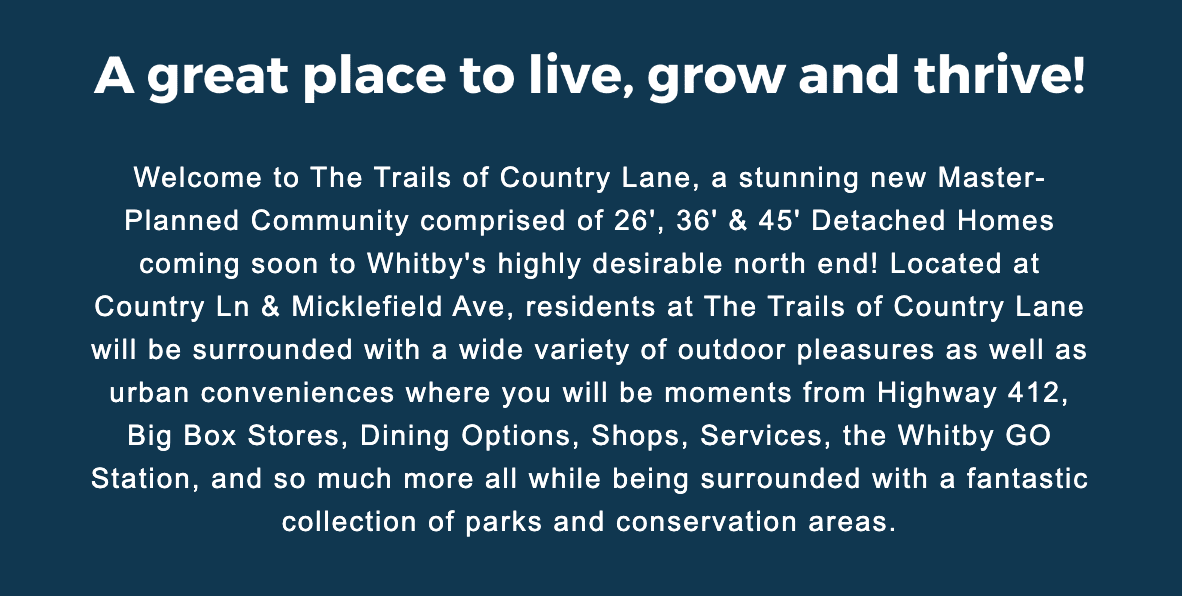 A great place to live, grow and thrive!

Welcome to The Trails of Country Lane, a stunning new Master-Planned Community comprised of 26', 36' & 45' Detached Homes coming soon to Whitby's highly desirable north end! Located at Country Ln & Micklefield Ave, residents at The Trails of Country Lane will be surrounded with a wide variety of outdoor pleasures as well as urban conveniences where you will be moments from Highway 412, Big Box Stores, Dining Options, Shops, Services, the Whitby GO Station, and so much more all while being surrounded with a fantastic collection of parks and conservation areas.